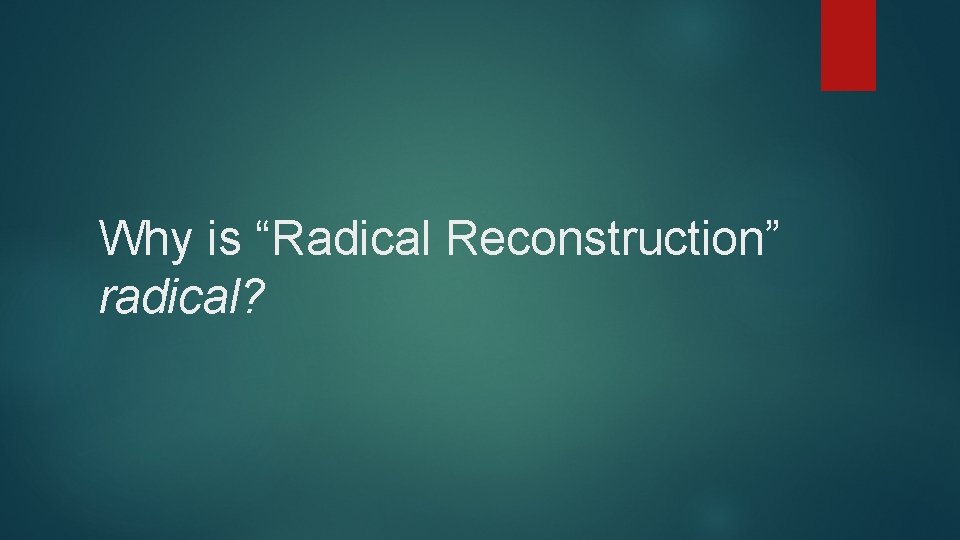 Why is “Radical Reconstruction” radical?